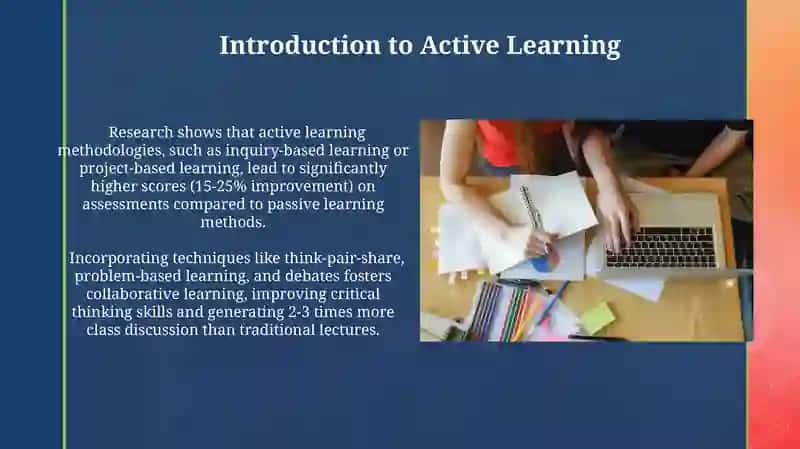 Introduction to Active Learning

Research shows that active learning methodologies, such as inquiry-based learning or project-based learning, lead to significantly higher scores (15-25% improvement) on assessments compared to passive learning methods.

Incorporating techniques like think-pair-share, problem-based learning, and debates fosters collaborative learning, improving critical thinking skills and generating 2-3 times more class discussion than traditional lectures.